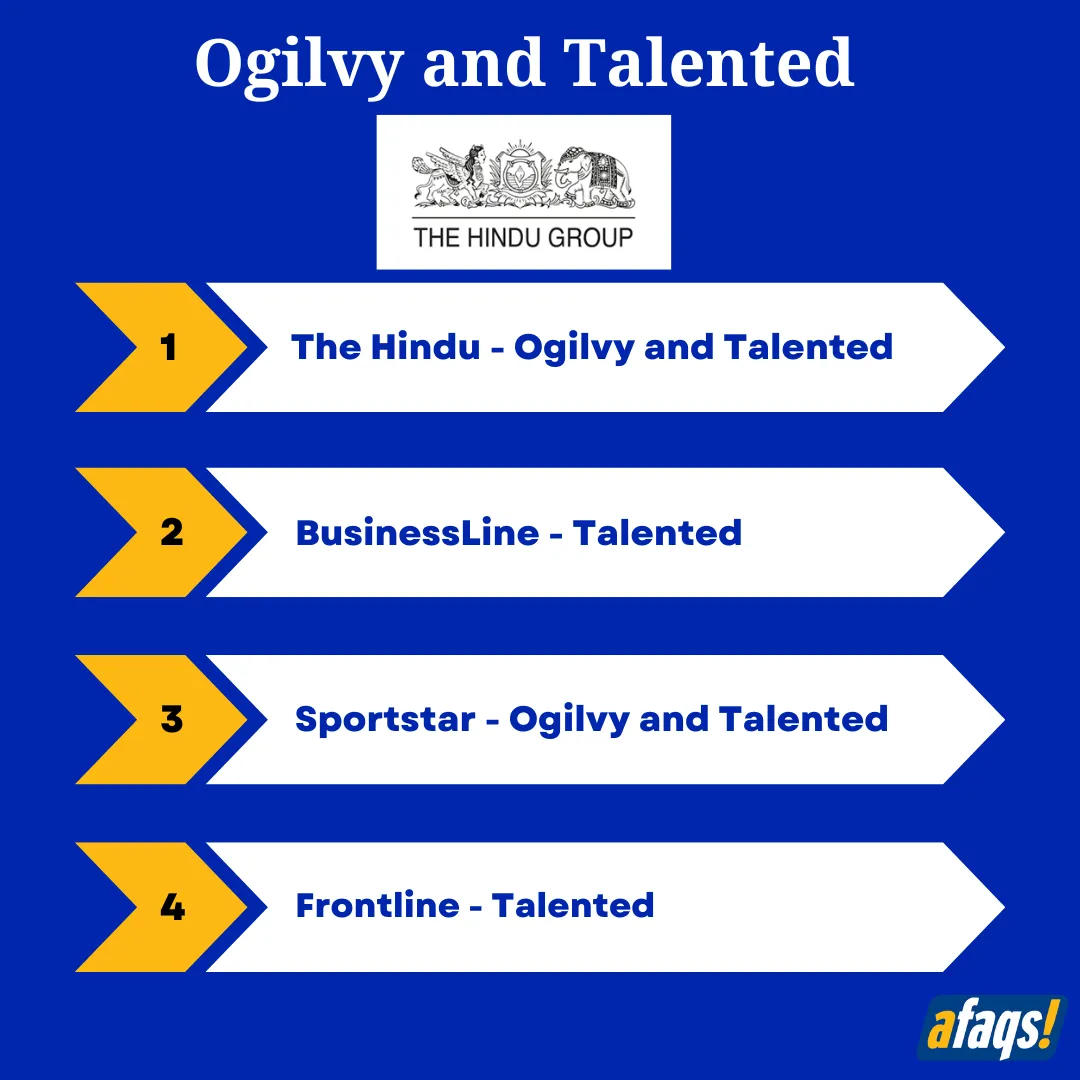 Ogilvy and Talented

THE HINDU GROUP

1 The Hindu - Ogilvy and Talented

2 BusinessLine - Talented

3 Sportstar - Ogilvy and Talented

4 Frontline - Talented

afaqs!